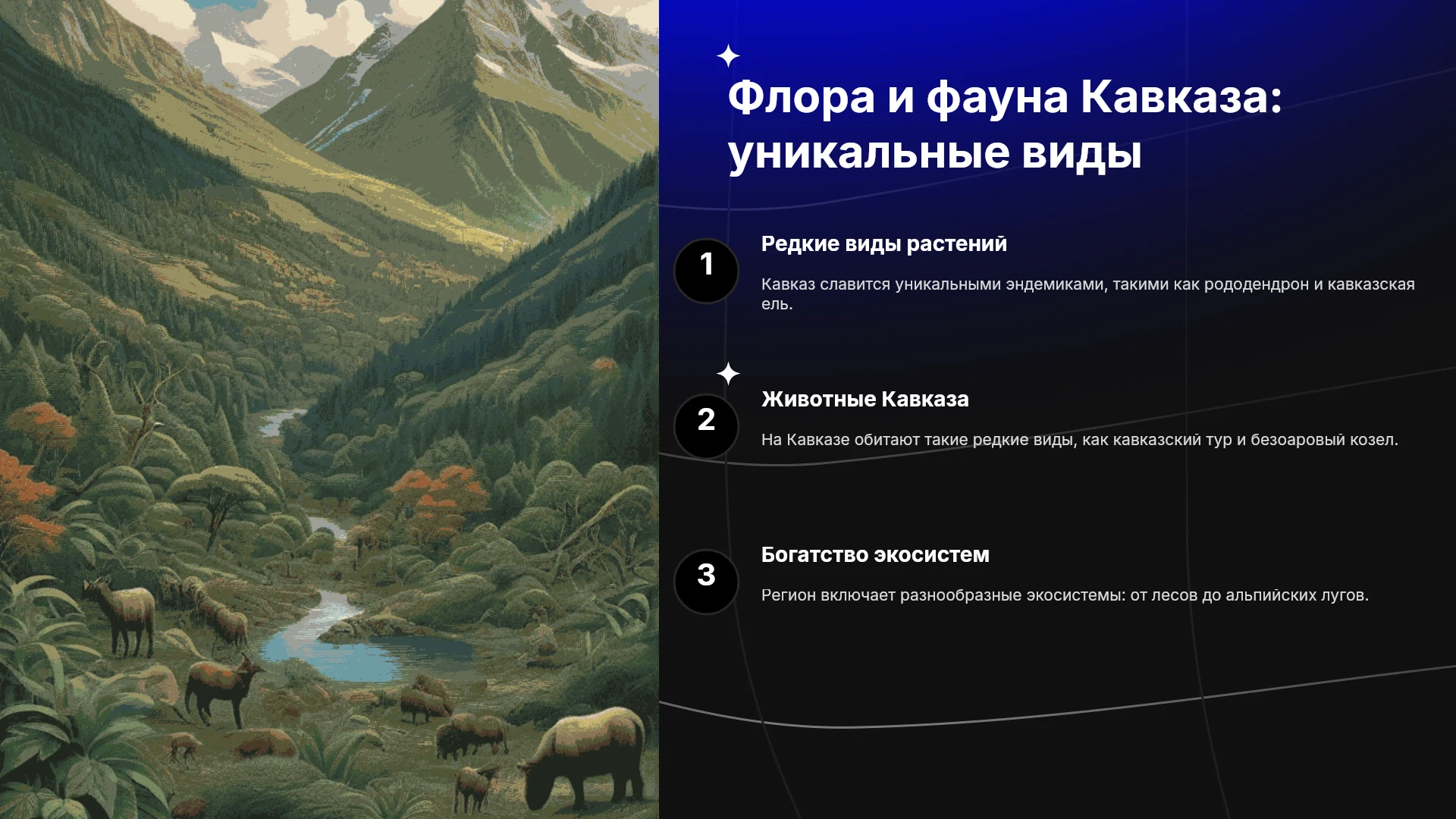 Флора и фауна Кавказа: уникальные виды

1

Редкие виды растений

Кавказ славится уникальными эндемиками, такими как рододендрон и кавказская ель.

2

Животные Кавказа

На Кавказе обитают такие редкие виды, как кавказский тур и безоаровый козел.

3

Богатство экосистем

Регион включает разнообразные экосистемы: от лесов до альпийских лугов.